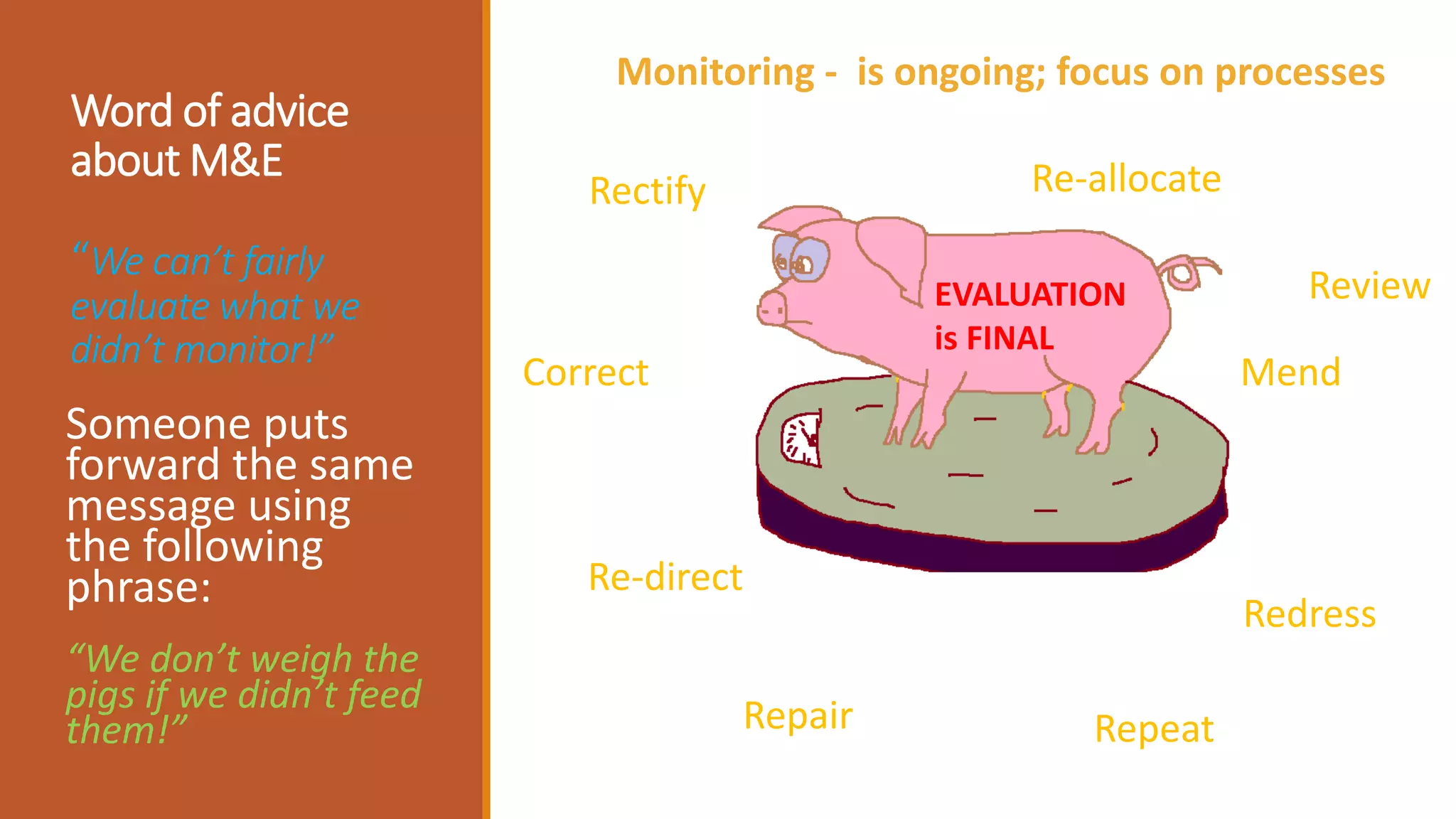 Word of advice about M&E

"We can't fairly evaluate what we didn't monitor!"

Someone puts forward the same message using the following phrase:

"We don't weigh the pigs if we didn't feed them!"

Monitoring - is ongoing; focus on processes

Rectify

Re-allocate

Review

EVALUATION is FINAL

Correct

Mend

Re-direct

Redress

Repair

Repeat